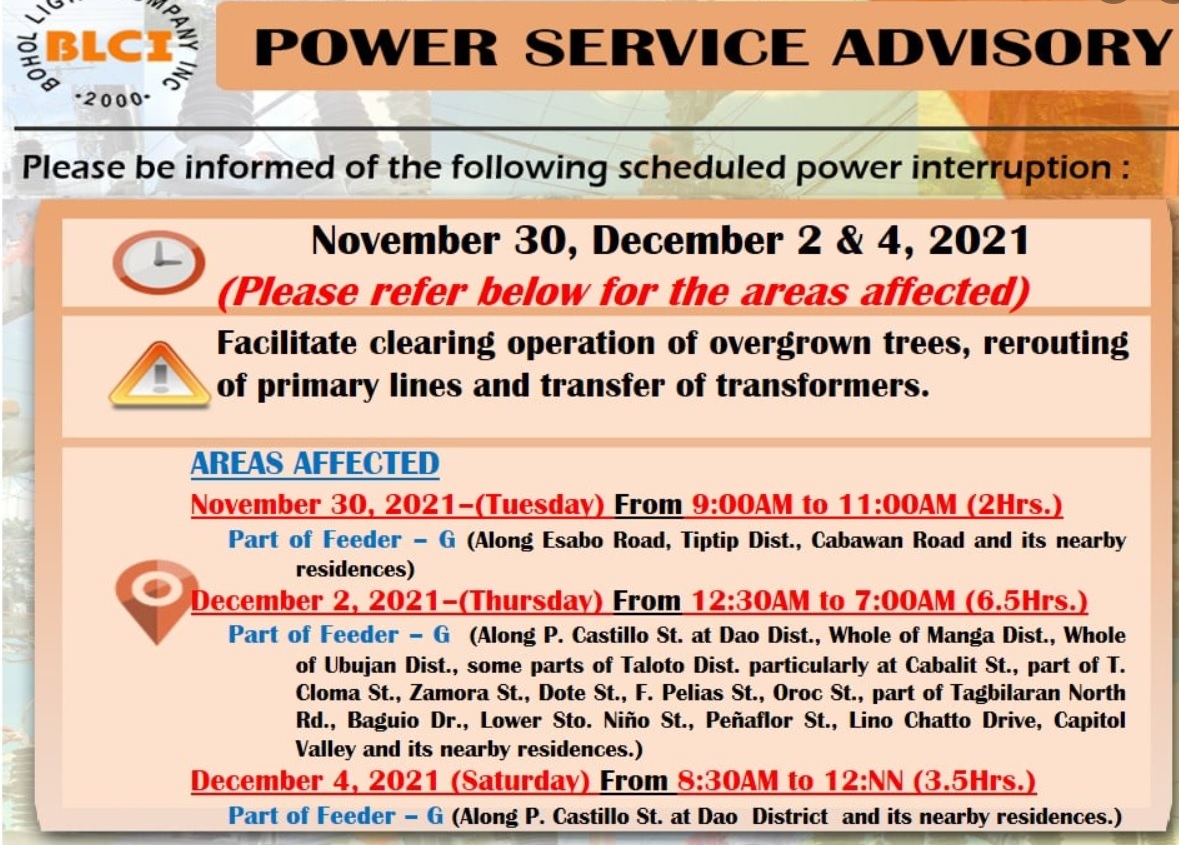 BOHOL LIGHT COMPANY INC
BLCI
·2000·

POWER SERVICE ADVISORY

Please be informed of the following scheduled power interruption :

November 30, December 2 & 4, 2021
(Please refer below for the areas affected)

Facilitate clearing operation of overgrown trees, rerouting of primary lines and transfer of transformers.

AREAS AFFECTED

November 30, 2021–(Tuesday) From 9:00AM to 11:00AM (2Hrs.)

Part of Feeder – G (Along Esabo Road, Tiptip Dist., Cabawan Road and its nearby residences)

December 2, 2021–(Thursday) From 12:30AM to 7:00AM (6.5Hrs.)

Part of Feeder – G (Along P. Castillo St. at Dao Dist., Whole of Manga Dist., Whole of Ubujan Dist., some parts of Taloto Dist. particularly at Cabalit St., part of T. Cloma St., Zamora St., Dote St., F. Pelias St., Oroc St., part of Tagbilaran North Rd., Baguio Dr., Lower Sto. Niño St., Peñaflor St., Lino Chatto Drive, Capitol Valley and its nearby residences.)

December 4, 2021 (Saturday) From 8:30AM to 12:NN (3.5Hrs.)

Part of Feeder – G (Along P. Castillo St. at Dao District and its nearby residences.)